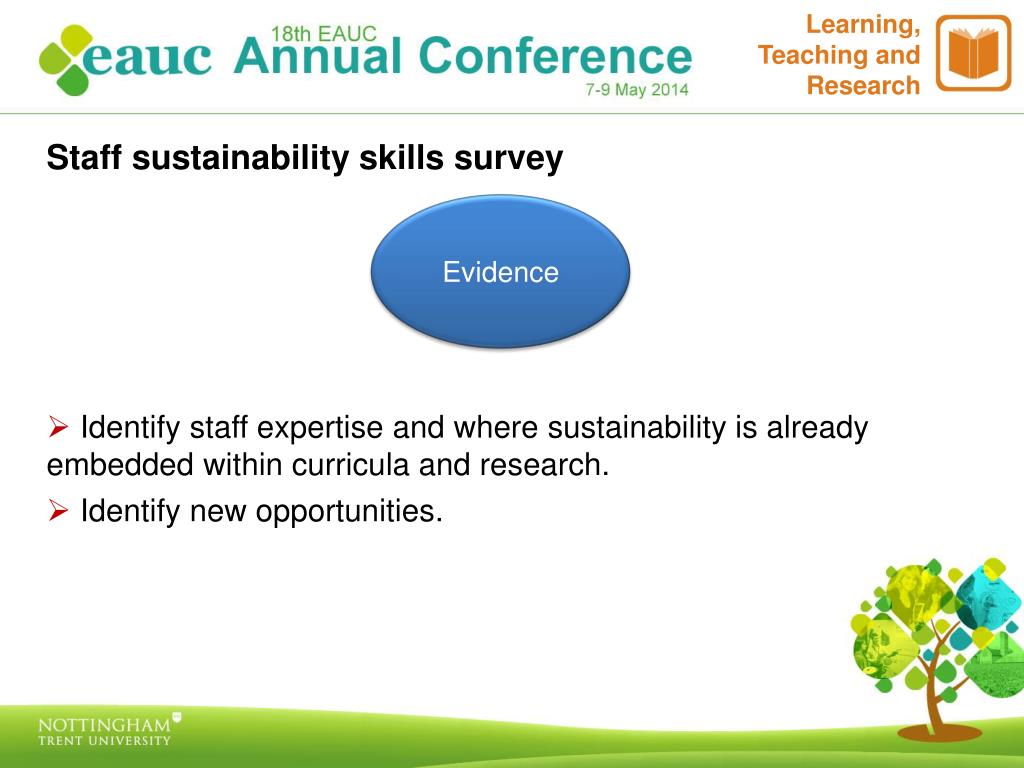 eauc 18th EAUC Annual Conference 7-9 May 2014

Learning, Teaching and Research

Staff sustainability skills survey

Evidence

➢ Identify staff expertise and where sustainability is already embedded within curricula and research.

➢ Identify new opportunities.

NOTTINGHAM TRENT UNIVERSITY